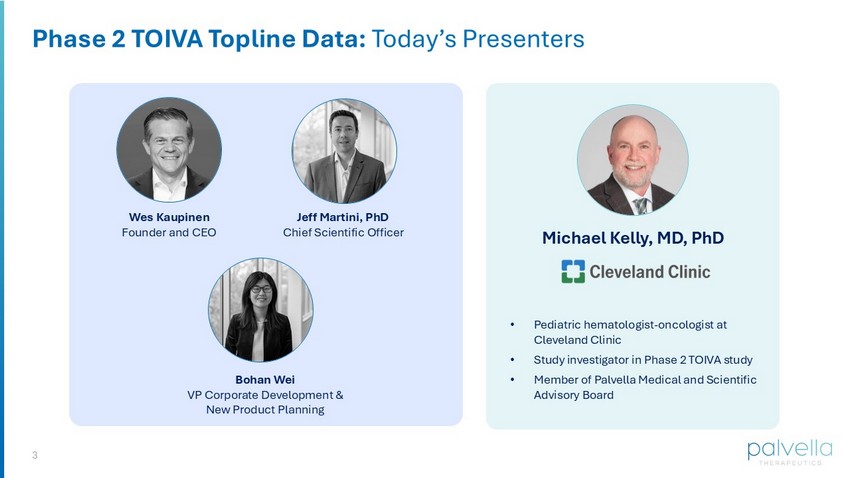 Phase 2 TOIVA Topline Data: Today's Presenters

Wes Kaupinen
Founder and CEO

Jeff Martini, PhD
Chief Scientific Officer

Bohan Wei
VP Corporate Development & New Product Planning

Michael Kelly, MD, PhD

Cleveland Clinic

• Pediatric hematologist-oncologist at Cleveland Clinic
• Study investigator in Phase 2 TOIVA study
• Member of Palvella Medical and Scientific Advisory Board

3

palvella
THERAPEUTICS